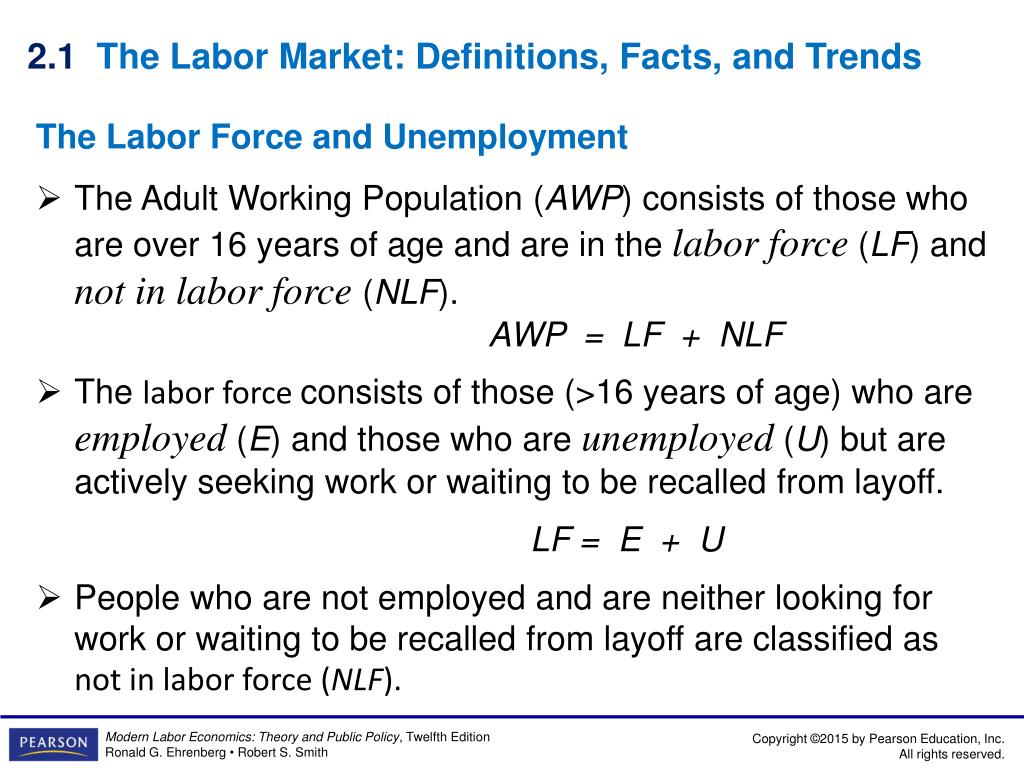 2.1 The Labor Market: Definitions, Facts, and Trends

The Labor Force and Unemployment

➢ The Adult Working Population (AWP) consists of those who are over 16 years of age and are in the labor force (LF) and not in labor force (NLF).

$AWP = LF + NLF$

➢ The labor force consists of those (>16 years of age) who are employed (E) and those who are unemployed (U) but are actively seeking work or waiting to be recalled from layoff.

$LF = E + U$

➢ People who are not employed and are neither looking for work or waiting to be recalled from layoff are classified as not in labor force (NLF).

PEARSON

Modern Labor Economics: Theory and Public Policy, Twelfth Edition
Ronald G. Ehrenberg • Robert S. Smith

Copyright ©2015 by Pearson Education, Inc.
All rights reserved.